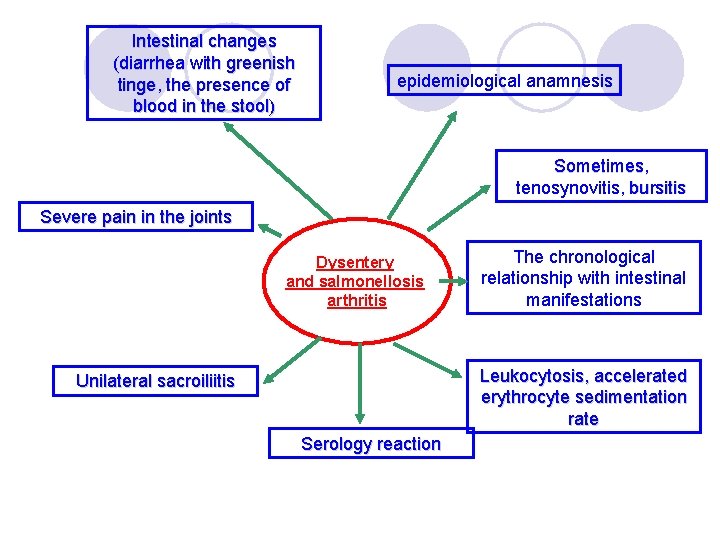 Intestinal changes (diarrhea with greenish tinge, the presence of blood in the stool)

epidemiological anamnesis

Sometimes, tenosynovitis, bursitis

Severe pain in the joints

Dysentery and salmonellosis arthritis

The chronological relationship with intestinal manifestations

Unilateral sacroiliitis

Leukocytosis, accelerated erythrocyte sedimentation rate

Serology reaction